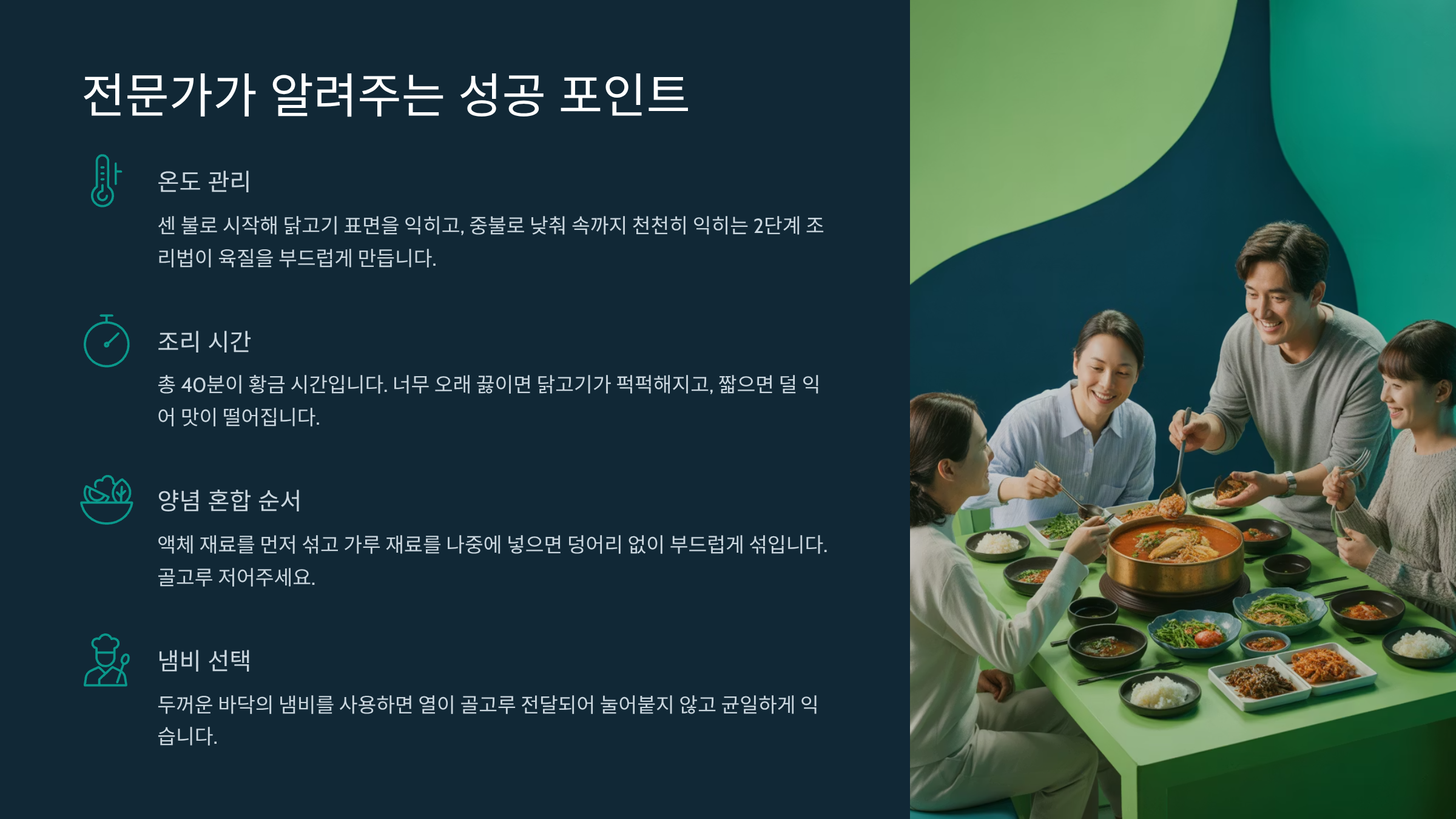 전문가가 알려주는 성공 포인트

온도 관리

센 불로 시작해 닭고기 표면을 익히고, 중불로 낮춰 속까지 천천히 익히는 2단계 조리법이 육질을 부드럽게 만듭니다.

조리 시간

총 40분이 황금 시간입니다. 너무 오래 끓이면 닭고기가 퍽퍽해지고, 짧으면 덜 익어 맛이 떨어집니다.

양념 혼합 순서

액체 재료를 먼저 섞고 가루 재료를 나중에 넣으면 덩어리 없이 부드럽게 섞입니다. 골고루 저어주세요.

냄비 선택

두꺼운 바닥의 냄비를 사용하면 열이 골고루 전달되어 눌어붙지 않고 균일하게 익습니다.